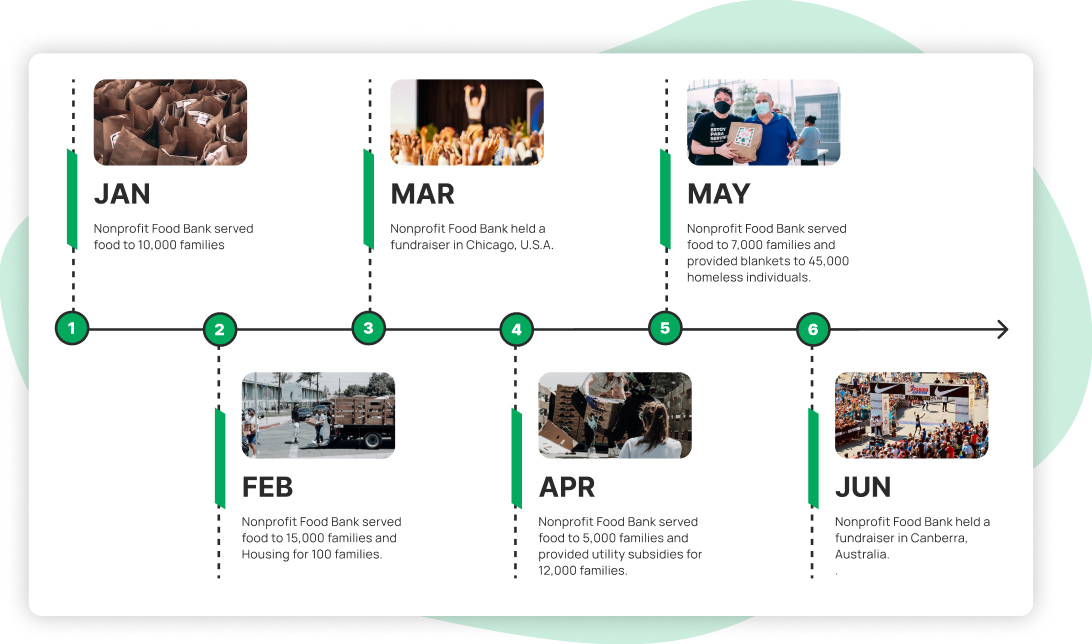 JAN

Nonprofit Food Bank served food to 10,000 families

MAR

Nonprofit Food Bank held a fundraiser in Chicago, U.S.A.

MAY

Nonprofit Food Bank served food to 7,000 families and provided blankets to 45,000 homeless individuals.

1

2

3

4

5

6

FEB

Nonprofit Food Bank served food to 15,000 families and Housing for 100 families.

APR

Nonprofit Food Bank served food to 5,000 families and provided utility subsidies for 12,000 families.

JUN

Nonprofit Food Bank held a fundraiser in Canberra, Australia.
.